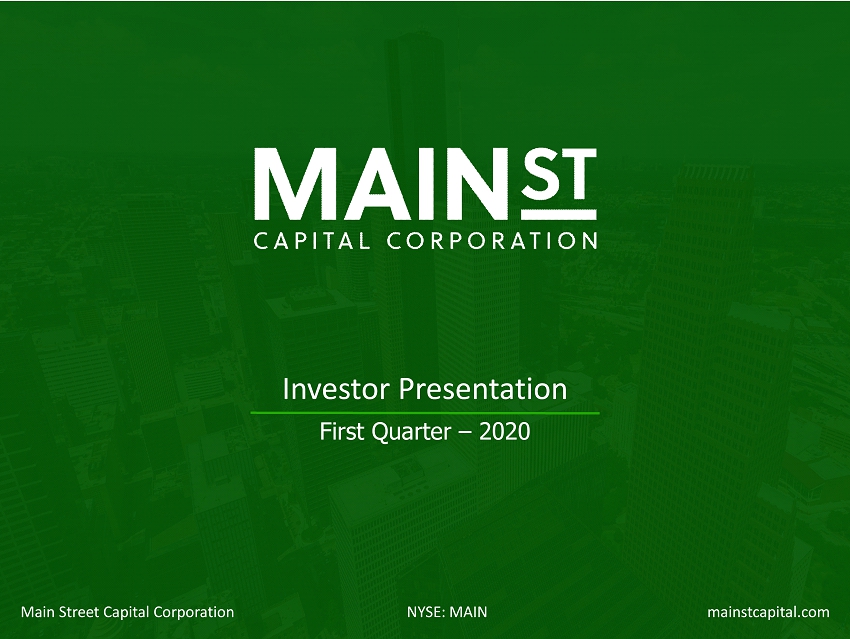 MAIN ST
CAPITAL CORPORATION

Investor Presentation
First Quarter – 2020

Main Street Capital Corporation NYSE: MAIN mainstcapital.com